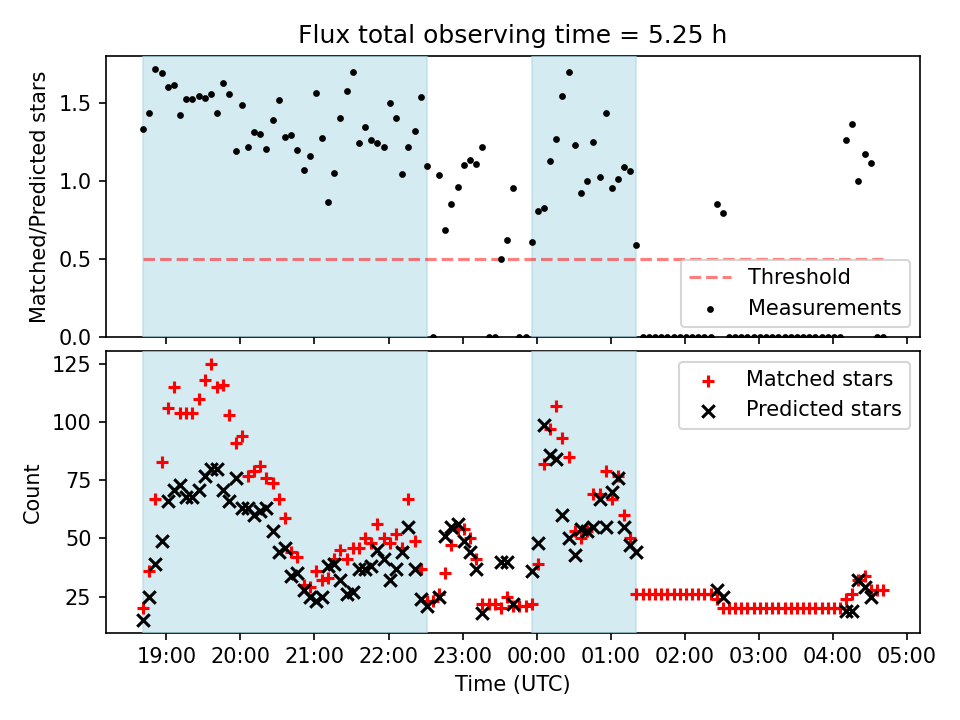 Flux total observing time = 5.25 h

Matched/Predicted stars

1.5
1.0
0.5
0.0

Threshold
Measurements

Count

125
100
75
50
25

Matched stars
Predicted stars

19:00 20:00 21:00 22:00 23:00 00:00 01:00 02:00 03:00 04:00 05:00

Time (UTC)